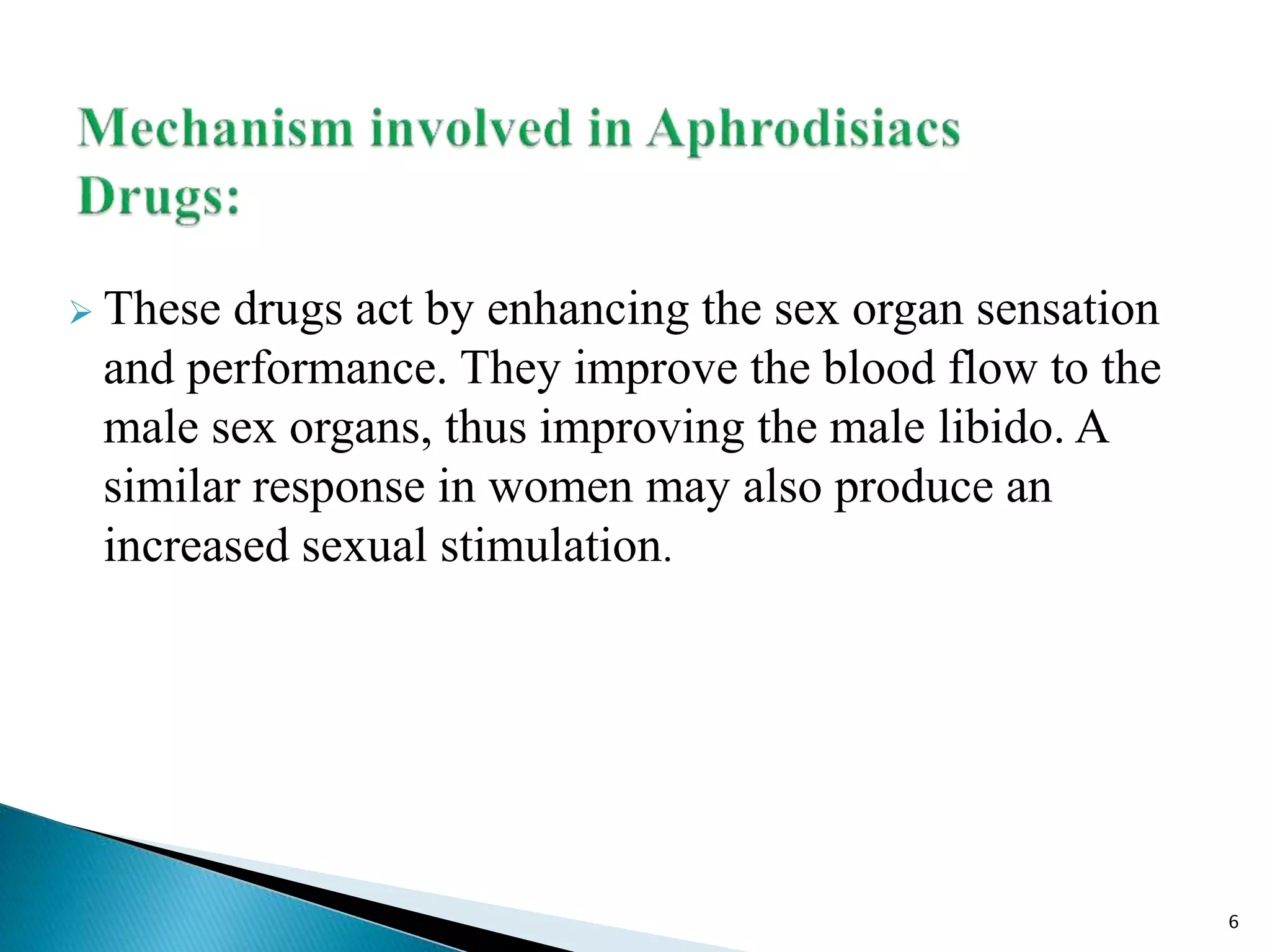 Mechanism involved in Aphrodisiacs Drugs:

➢ These drugs act by enhancing the sex organ sensation and performance. They improve the blood flow to the male sex organs, thus improving the male libido. A similar response in women may also produce an increased sexual stimulation.

6